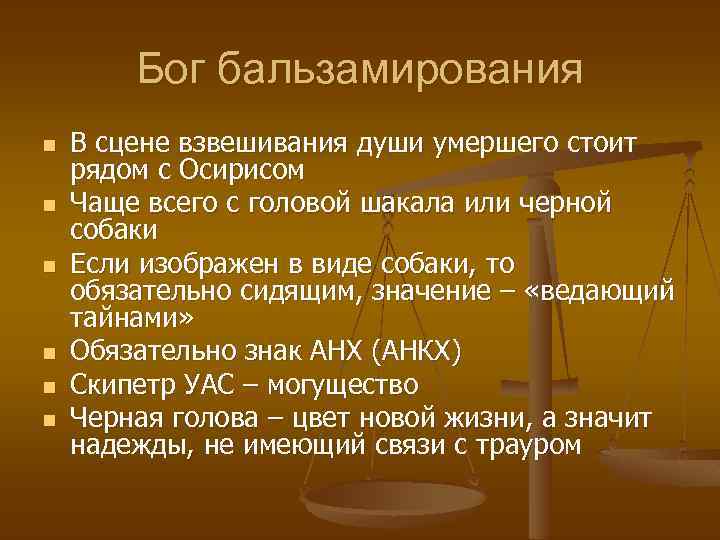 Бог бальзамирования

- В сцене взвешивания души умершего стоит рядом с Осирисом
- Чаще всего с головой шакала или черной собаки
- Если изображен в виде собаки, то обязательно сидящим, значение – «ведающий тайнами»
- Обязательно знак АНХ (АНКХ)
- Скипетр УАС – могущество
- Черная голова – цвет новой жизни, а значит надежды, не имеющий связи с трауром